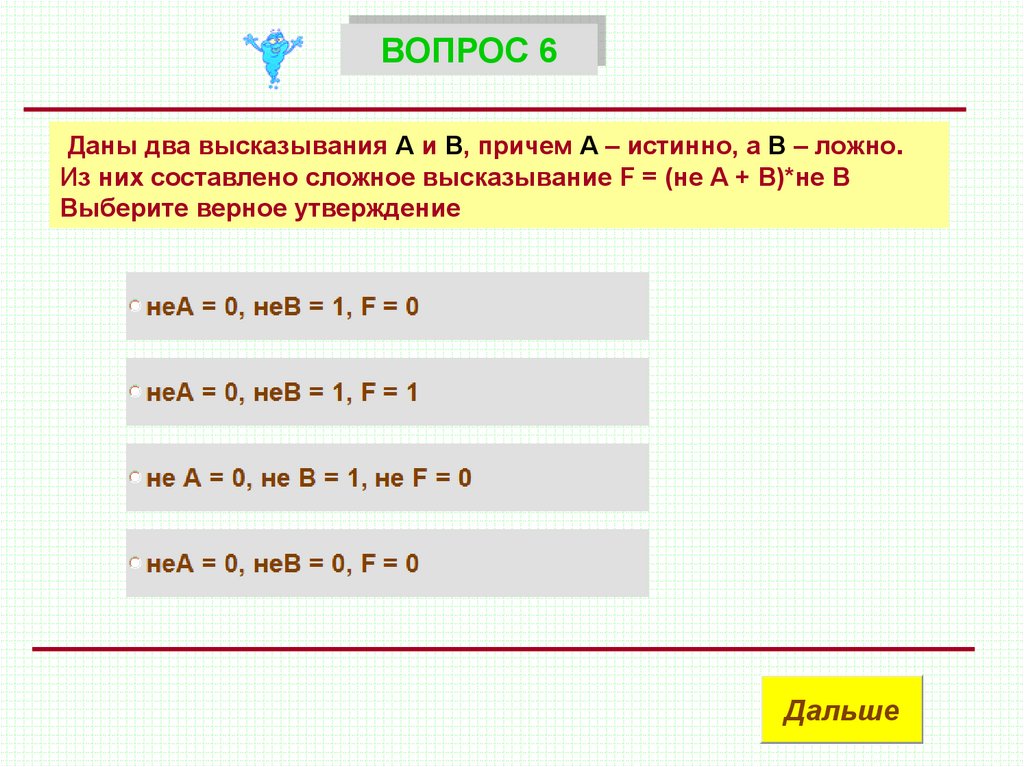 ВОПРОС 6

Даны два высказывания А и В, причем А – истинно, а В – ложно. Из них составлено сложное высказывание F = (не А + В)*не В
Выберите верное утверждение

неА = 0, неВ = 1, F = 0

неА = 0, неВ = 1, F = 1

не А = 0, не В = 1, не F = 0

неА = 0, неВ = 0, F = 0

Дальше